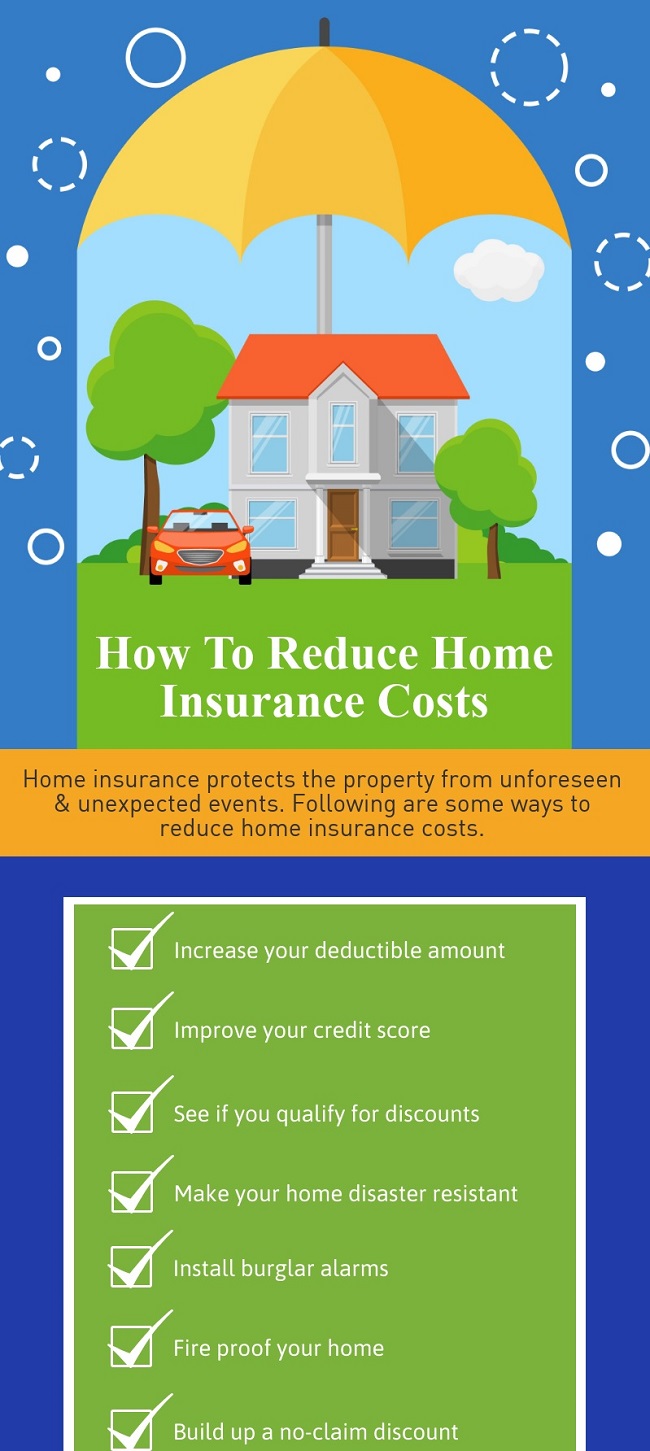 How To Reduce Home Insurance Costs

Home insurance protects the property from unforeseen & unexpected events. Following are some ways to reduce home insurance costs.

Increase your deductible amount

Improve your credit score

See if you qualify for discounts

Make your home disaster resistant

Install burglar alarms

Fire proof your home

Build up a no-claim discount